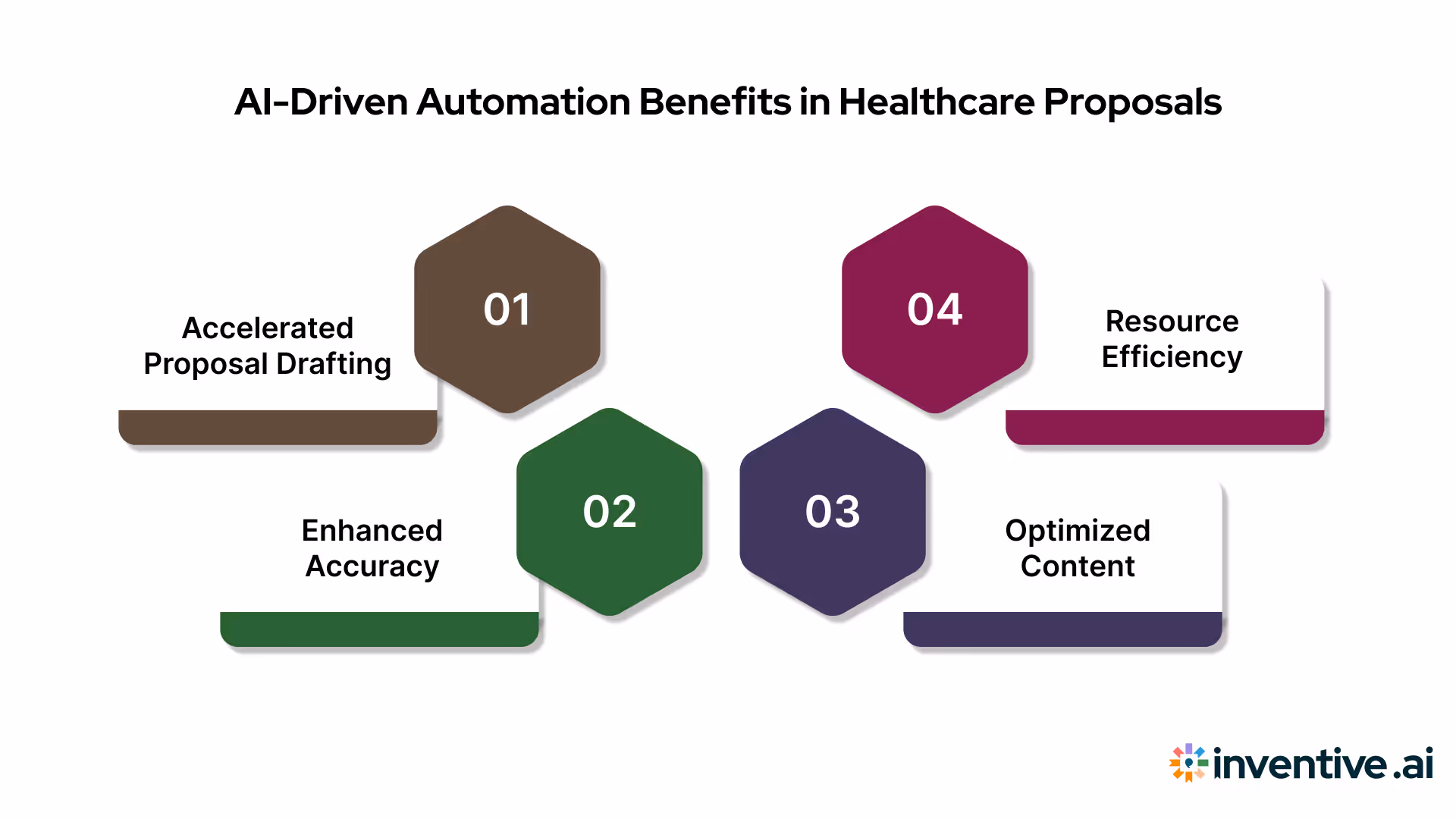 AI-Driven Automation Benefits in Healthcare Proposals

01

Accelerated Proposal Drafting

02

Enhanced Accuracy

03

Optimized Content

04

Resource Efficiency

inventive.ai